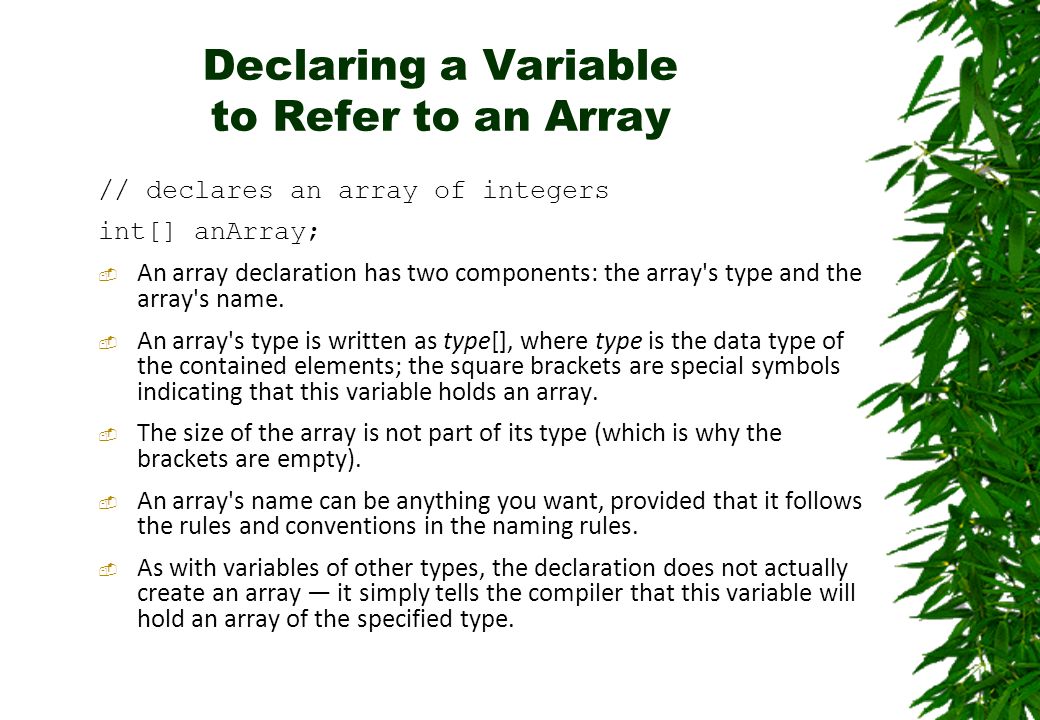 Declaring a Variable to Refer to an Array

// declares an array of integers

int[] anArray;

An array declaration has two components: the array's type and the array's name.

An array's type is written as type[], where type is the data type of the contained elements; the square brackets are special symbols indicating that this variable holds an array.

The size of the array is not part of its type (which is why the brackets are empty).

An array's name can be anything you want, provided that it follows the rules and conventions in the naming rules.

As with variables of other types, the declaration does not actually create an array — it simply tells the compiler that this variable will hold an array of the specified type.